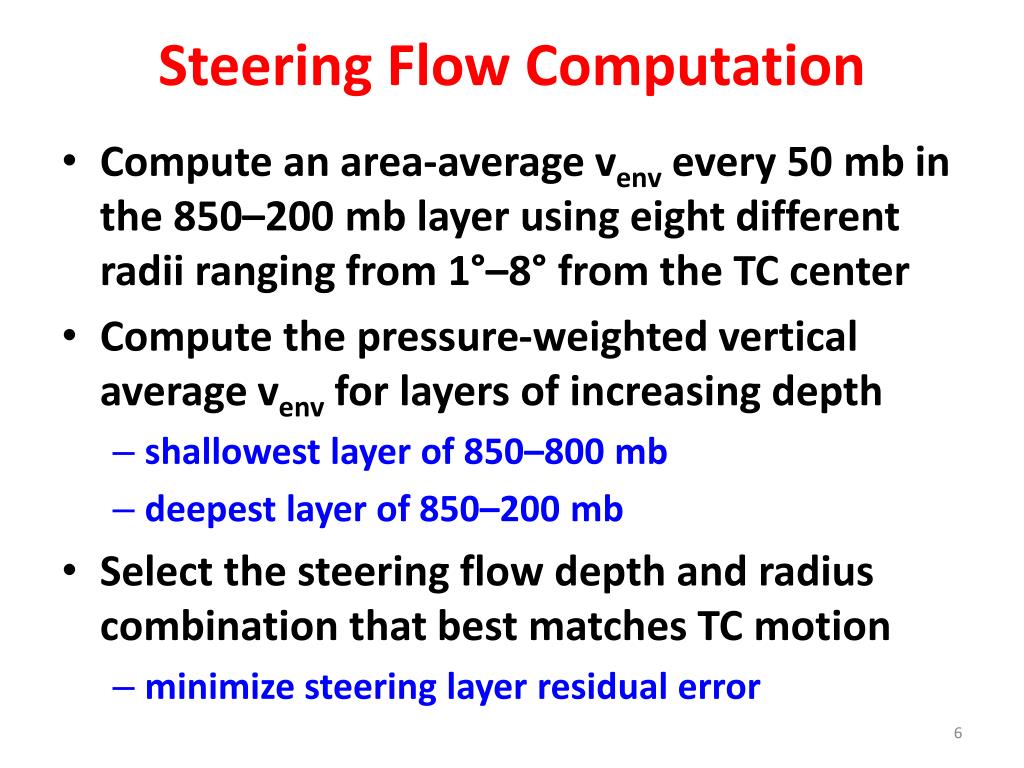 Steering Flow Computation

• Compute an area-average $v_{env}$ every 50 mb in the 850–200 mb layer using eight different radii ranging from 1°–8° from the TC center

• Compute the pressure-weighted vertical average $v_{env}$ for layers of increasing depth
– shallowest layer of 850–800 mb
– deepest layer of 850–200 mb

• Select the steering flow depth and radius combination that best matches TC motion
– minimize steering layer residual error

6